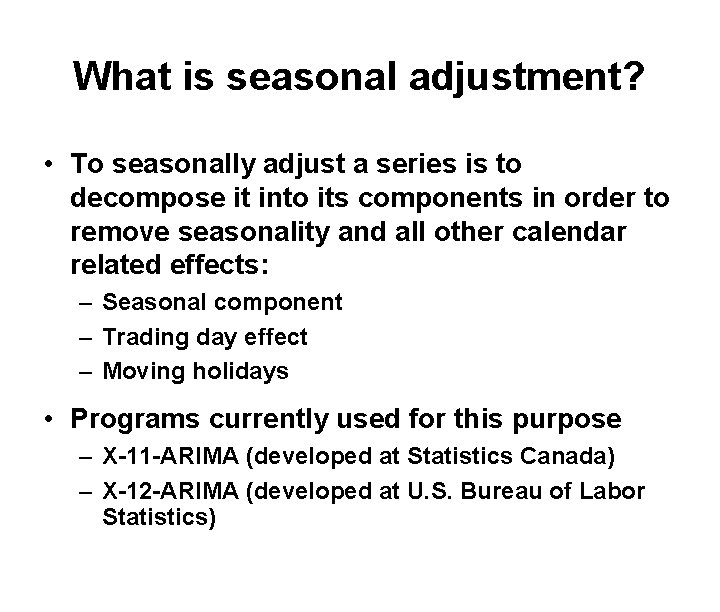 What is seasonal adjustment?

• To seasonally adjust a series is to decompose it into its components in order to remove seasonality and all other calendar related effects:
– Seasonal component
– Trading day effect
– Moving holidays

• Programs currently used for this purpose
– X-11-ARIMA (developed at Statistics Canada)
– X-12-ARIMA (developed at U.S. Bureau of Labor Statistics)